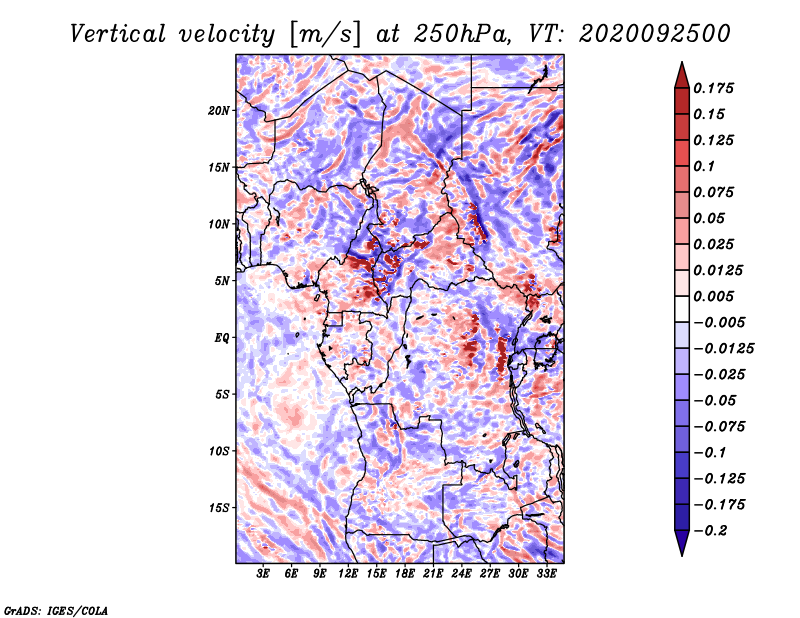 Vertical velocity [m/s] at 250hPa, VT: 2020092500

20N
15N
10N
5N
EQ
5S
10S
15S

3E 6E 9E 12E 15E 18E 21E 24E 27E 30E 33E

0.175
0.15
0.125
0.1
0.075
0.05
0.025
0.0125
0.005
−0.005
−0.0125
−0.025
−0.05
−0.075
−0.1
−0.125
−0.175
−0.2

GrADS: IGES/COLA